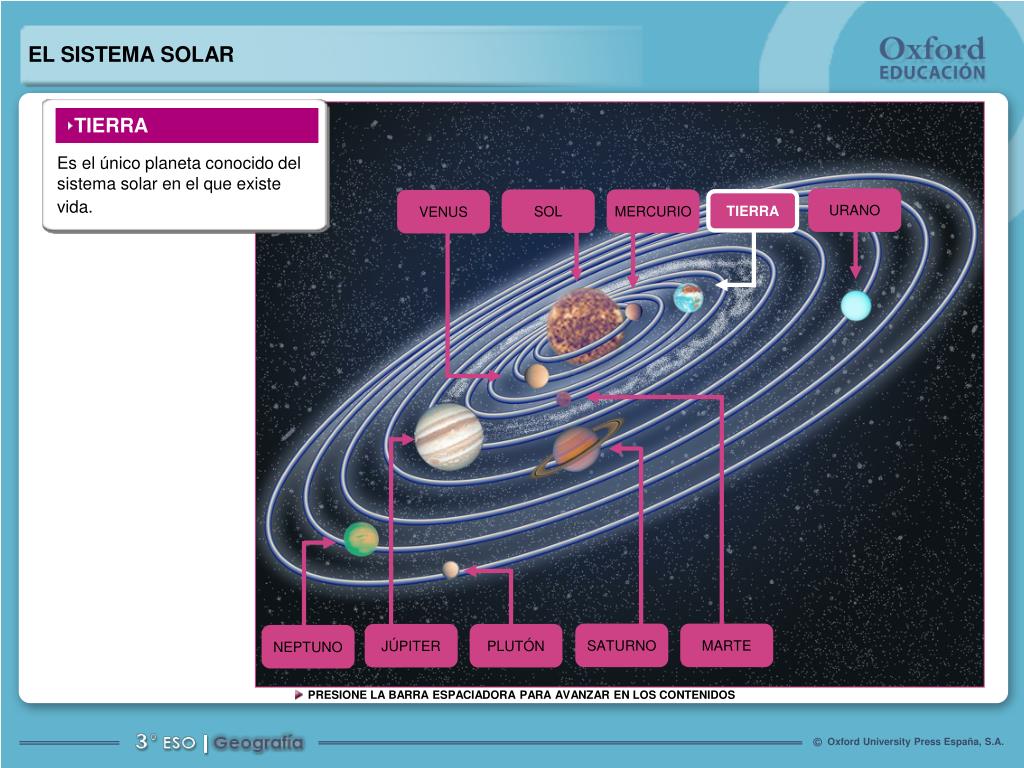 EL SISTEMA SOLAR

Oxford EDUCACIÓN

TIERRA

Es el único planeta conocido del sistema solar en el que existe vida.

VENUS
SOL
MERCURIO
TIERRA
URANO

NEPTUNO
JÚPITER
PLUTÓN
SATURNO
MARTE

PRESIONE LA BARRA ESPACIADORA PARA AVANZAR EN LOS CONTENIDOS

3° ESO | Geografía

© Oxford University Press España, S.A.